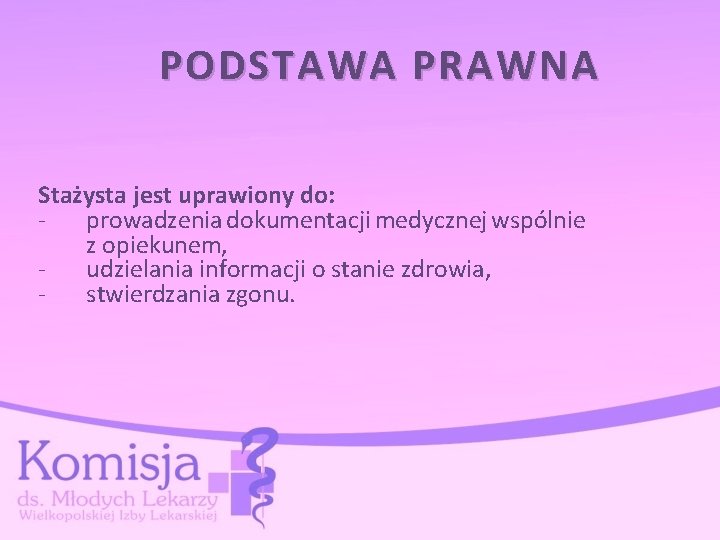 PODSTAWA PRAWNA

Stażysta jest uprawiony do:
- prowadzenia dokumentacji medycznej wspólnie z opiekunem,
- udzielania informacji o stanie zdrowia,
- stwierdzania zgonu.

Komisja
ds. Młodych Lekarzy
Wielkopolskiej Izby Lekarskiej